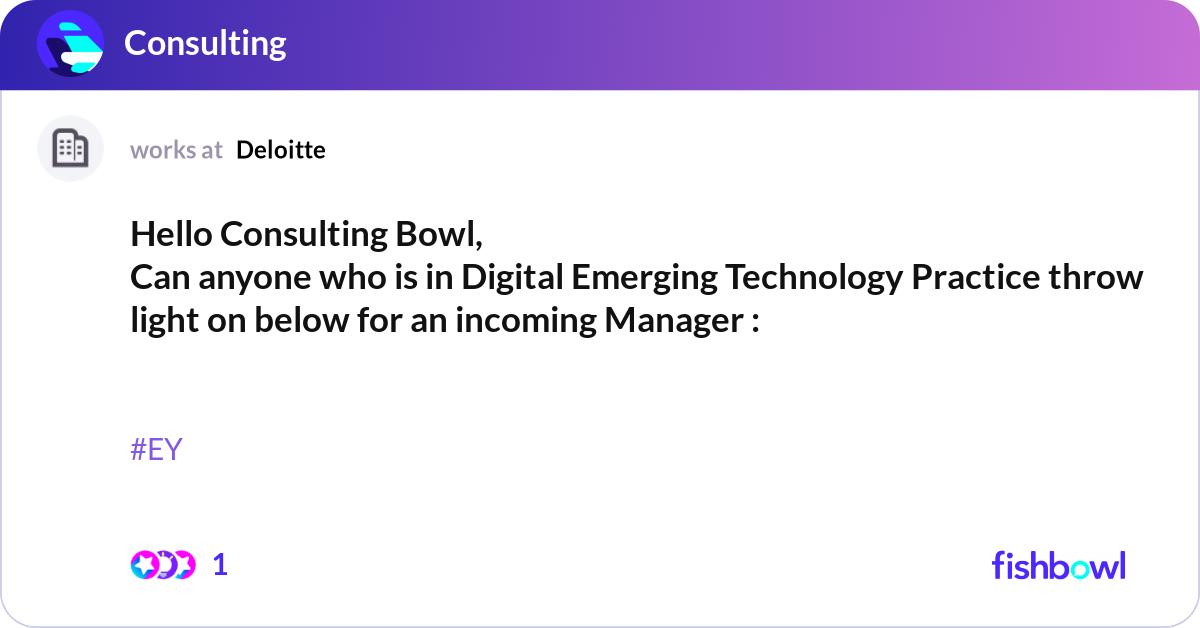 Consulting

works at Deloitte

Hello Consulting Bowl,
Can anyone who is in Digital Emerging Technology Practice throw light on below for an incoming Manager :

#EY

1

fishbowl